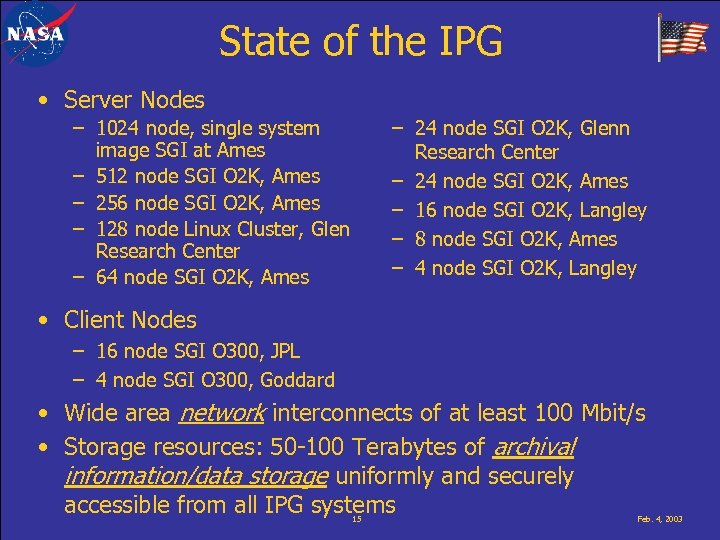 NASA

State of the IPG

• Server Nodes
– 1024 node, single system image SGI at Ames
– 512 node SGI O2K, Ames
– 256 node SGI O2K, Ames
– 128 node Linux Cluster, Glen Research Center
– 64 node SGI O2K, Ames

– 24 node SGI O2K, Glenn Research Center
– 24 node SGI O2K, Ames
– 16 node SGI O2K, Langley
– 8 node SGI O2K, Ames
– 4 node SGI O2K, Langley

• Client Nodes
– 16 node SGI O300, JPL
– 4 node SGI O300, Goddard

• Wide area network interconnects of at least 100 Mbit/s
• Storage resources: 50-100 Terabytes of archival information/data storage uniformly and securely accessible from all IPG systems

15

Feb. 4, 2003